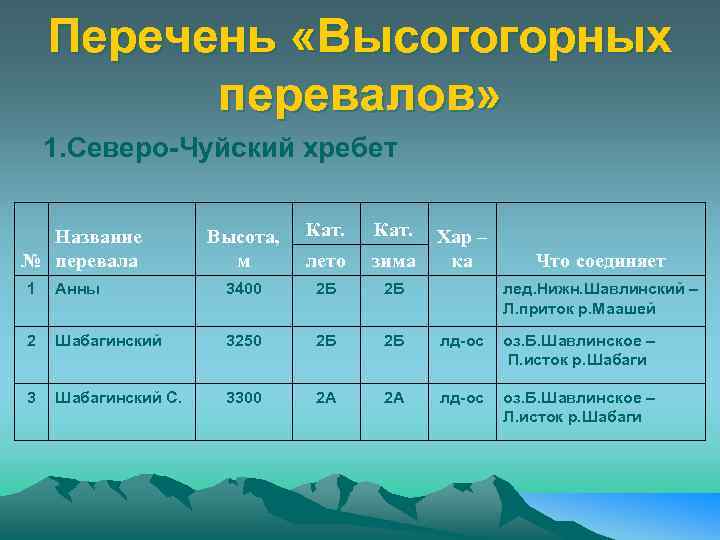 Перечень «Высогогорных перевалов»

1.Северо-Чуйский хребет

| № | Название перевала | Высота, м | Кат. лето | Кат. зима | Хар – ка | Что соединяет |
|---|---|---|---|---|---|---|
| 1 | Анны | 3400 | 2Б | 2Б | | лед.Нижн.Шавлинский – Л.приток р.Маашей |
| 2 | Шабагинский | 3250 | 2Б | 2Б | лд-ос | оз.Б.Шавлинское – П.исток р.Шабаги |
| 3 | Шабагинский С. | 3300 | 2А | 2А | лд-ос | оз.Б.Шавлинское – Л.исток р.Шабаги |